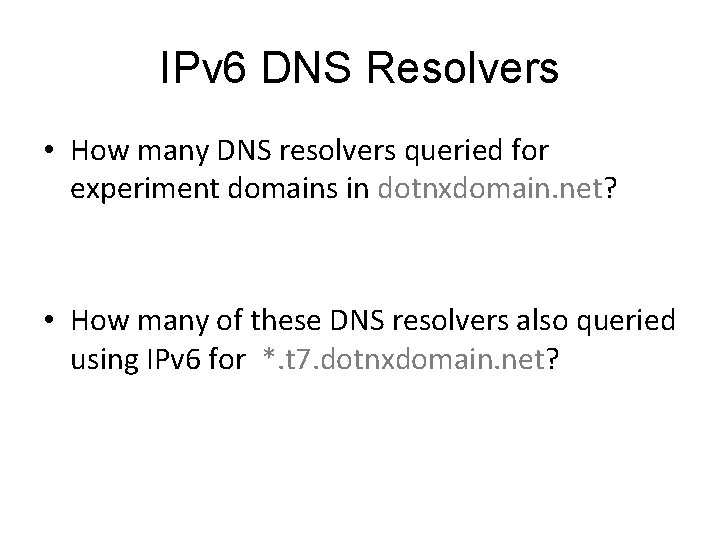 IPv6 DNS Resolvers

• How many DNS resolvers queried for experiment domains in dotnxdomain.net?

• How many of these DNS resolvers also queried using IPv6 for *.t7.dotnxdomain.net?